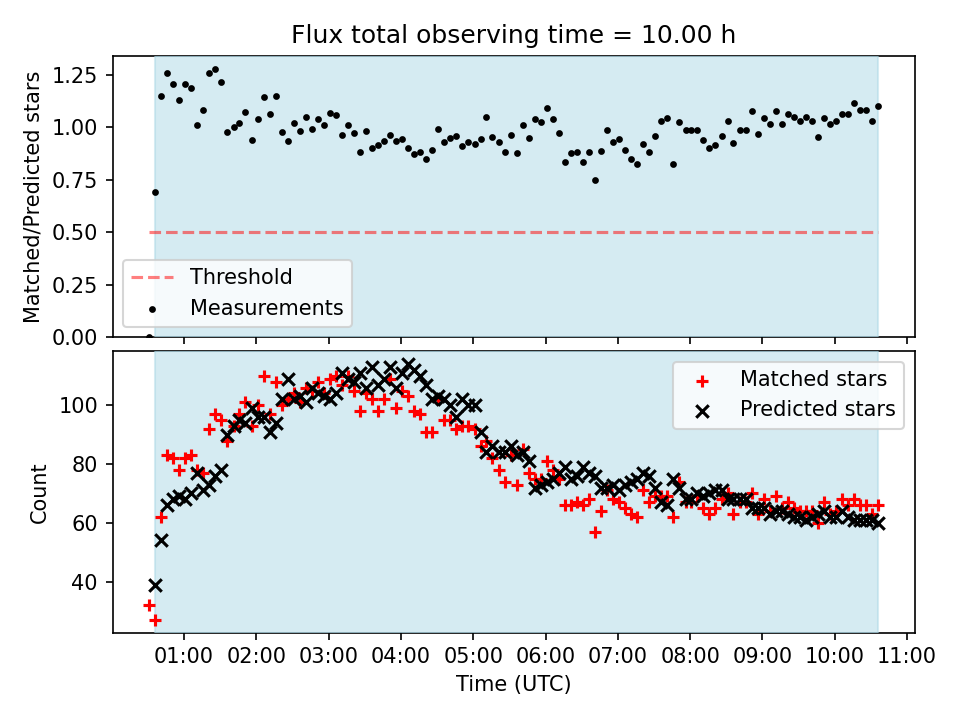 Flux total observing time = 10.00 h

Matched/Predicted stars

1.25
1.00
0.75
0.50
0.25
0.00

Threshold
Measurements

Count

100
80
60
40

Matched stars
Predicted stars

01:00 02:00 03:00 04:00 05:00 06:00 07:00 08:00 09:00 10:00 11:00

Time (UTC)